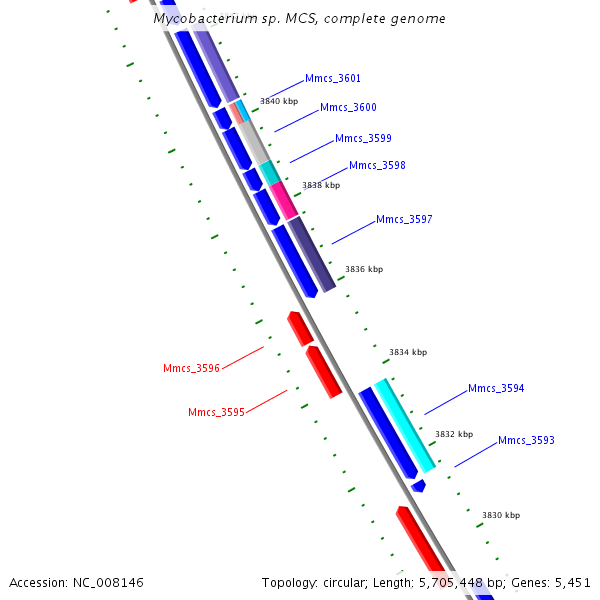 Mycobacterium sp. MCS, complete genome

Mmcs_3601
3840 kbp
Mmcs_3600
Mmcs_3599
Mmcs_3598
3838 kbp
Mmcs_3597
3836 kbp
3834 kbp
Mmcs_3596
Mmcs_3595
Mmcs_3594
3832 kbp
Mmcs_3593
3830 kbp

Accession: NC_008146
Topology: circular; Length: 5,705,448 bp; Genes: 5,451